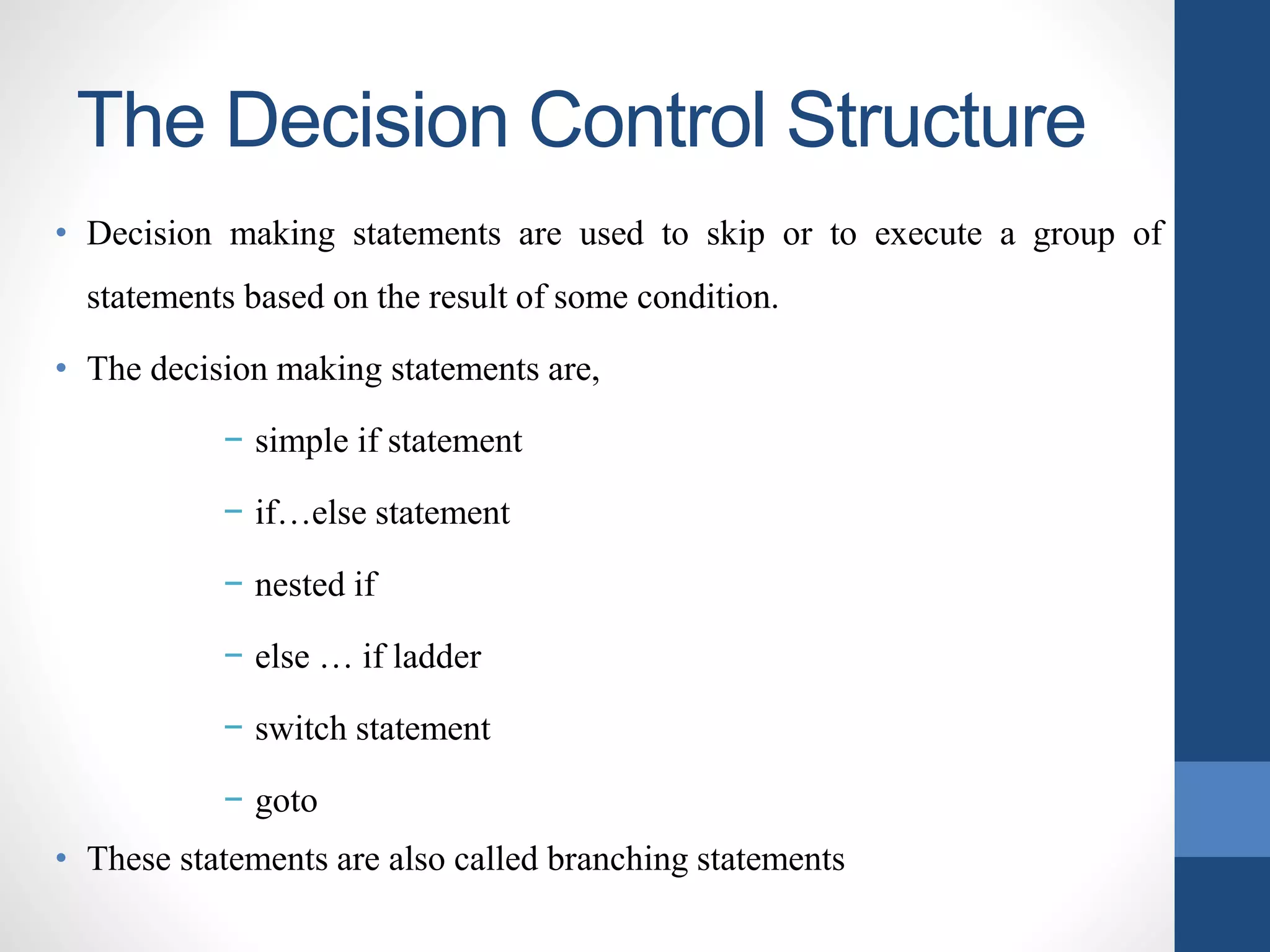 The Decision Control Structure

• Decision making statements are used to skip or to execute a group of statements based on the result of some condition.

• The decision making statements are,

– simple if statement

– if…else statement

– nested if

– else … if ladder

– switch statement

– goto

• These statements are also called branching statements